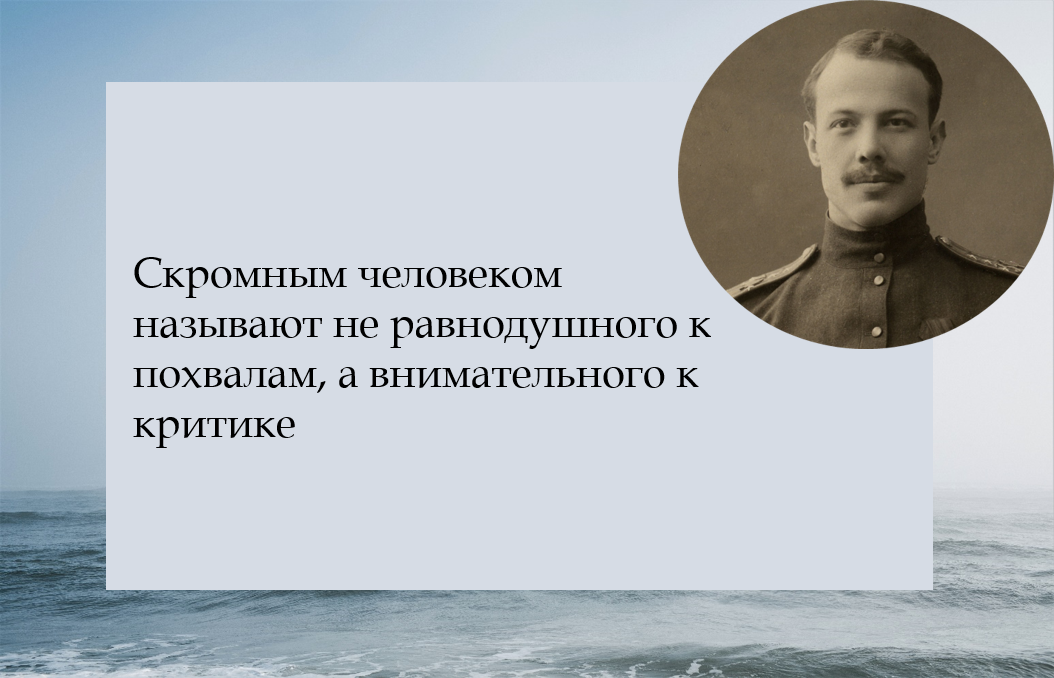 Скромным человеком называют не равнодушного к похвалам, а внимательного к критике